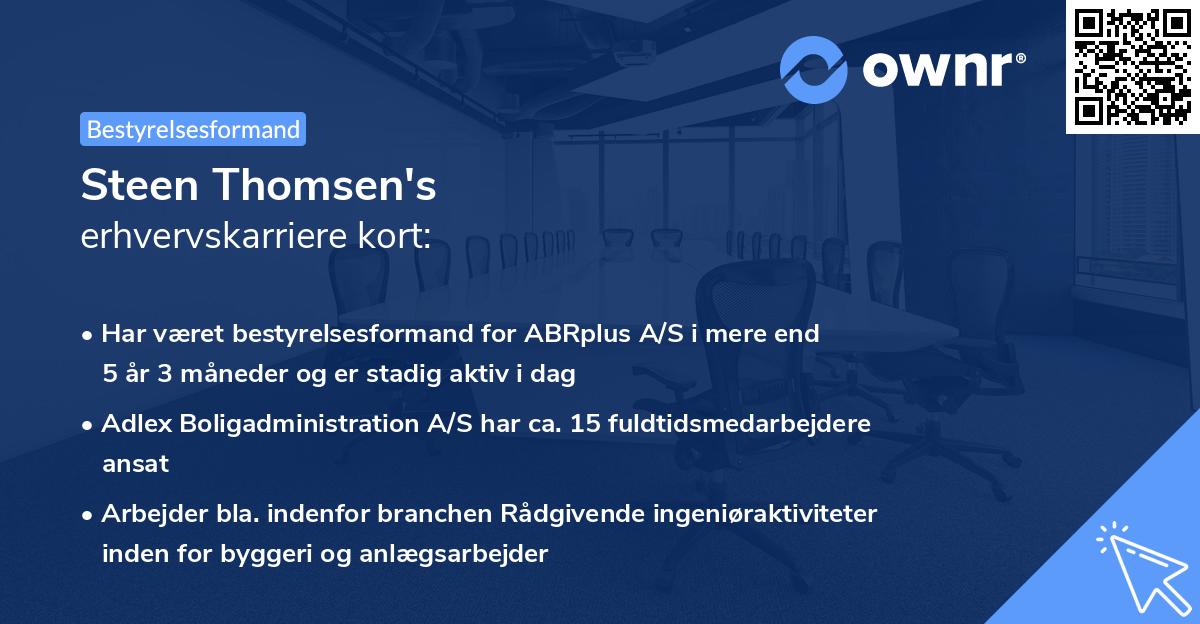 ownr®

Bestyrelsesformand

Steen Thomsen's
erhvervskarriere kort:

• Har været bestyrelsesformand for ABRplus A/S i mere end 5 år 3 måneder og er stadig aktiv i dag

• Adlex Boligadministration A/S har ca. 15 fuldtidsmedarbejdere ansat

• Arbejder bla. indenfor branchen Rådgivende ingeniøraktiviteter inden for byggeri og anlægsarbejder